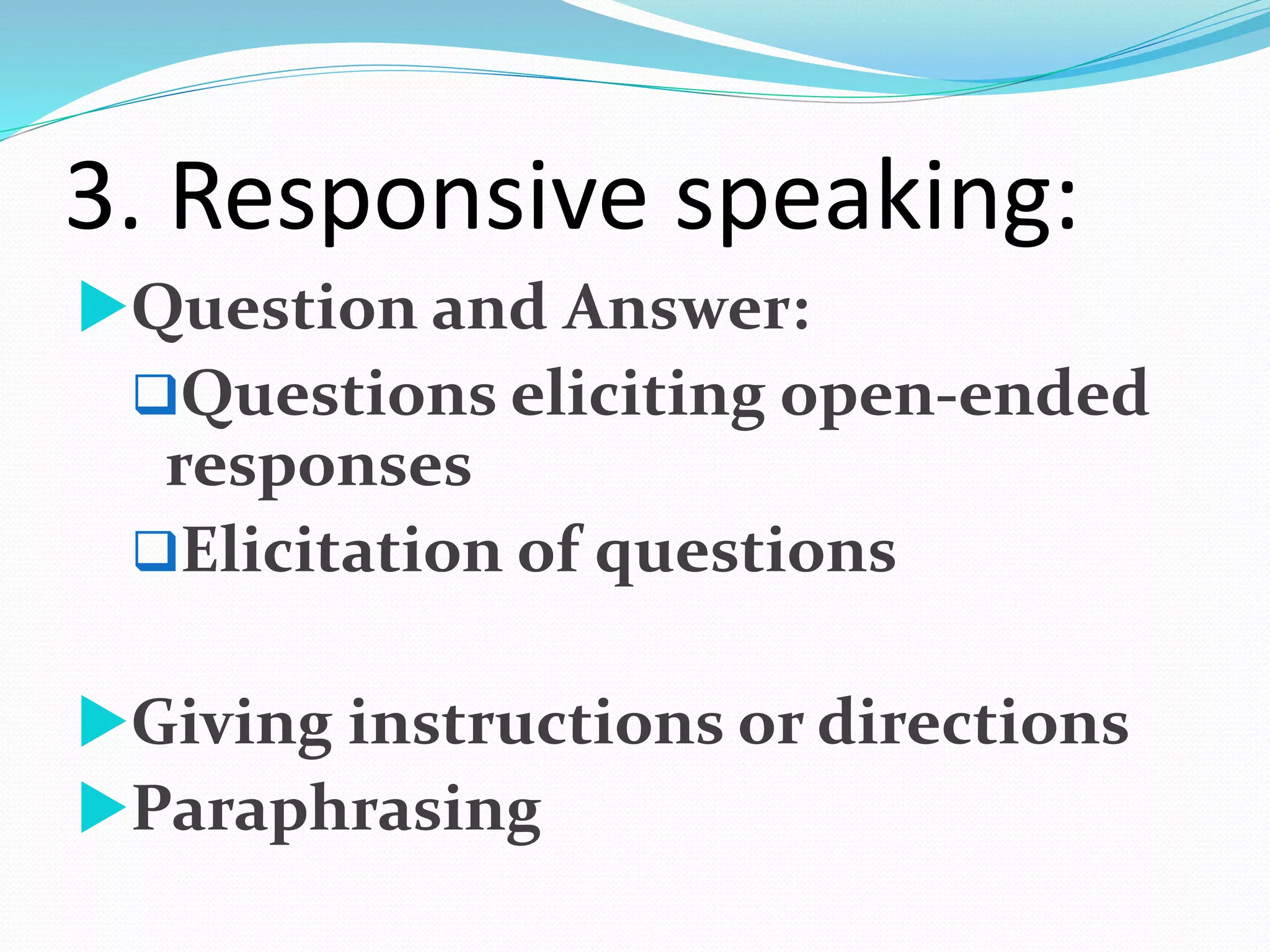 3. Responsive speaking:

Question and Answer:

Questions eliciting open-ended responses

Elicitation of questions

Giving instructions or directions

Paraphrasing